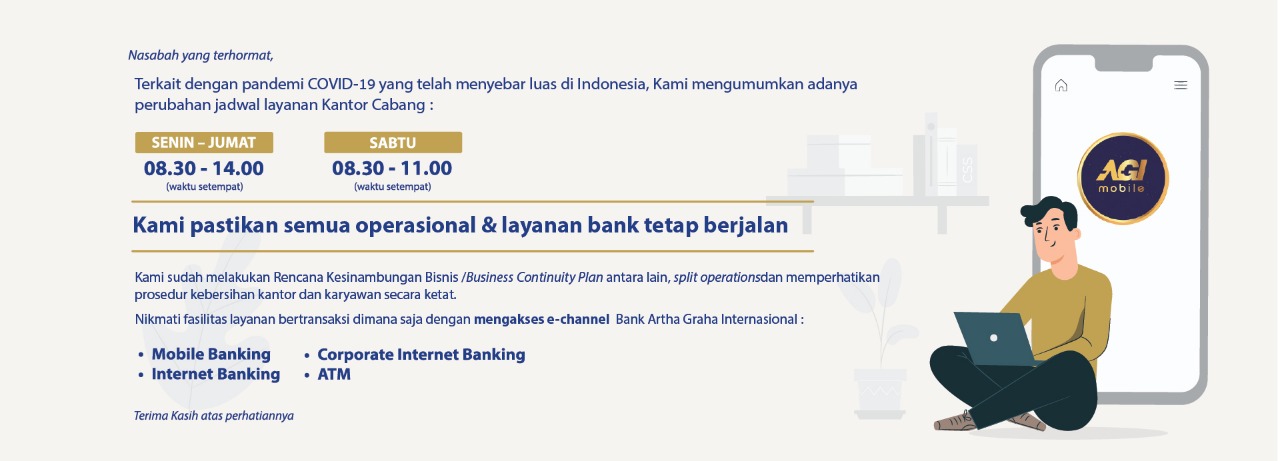 Nasabah yang terhormat,

Terkait dengan pandemi COVID-19 yang telah menyebar luas di Indonesia, Kami mengumumkan adanya perubahan jadwal layanan Kantor Cabang :

SENIN – JUMAT
08.30 - 14.00
(waktu setempat)

SABTU
08.30 - 11.00
(waktu setempat)

Kami pastikan semua operasional & layanan bank tetap berjalan

Kami sudah melakukan Rencana Kesinambungan Bisnis /Business Continuity Plan antara lain, split operationsdan memperhatikan prosedur kebersihan kantor dan karyawan secara ketat.

Nikmati fasilitas layanan bertransaksi dimana saja dengan mengakses e-channel Bank Artha Graha Internasional :

• Mobile Banking
• Internet Banking
• Corporate Internet Banking
• ATM

Terima Kasih atas perhatiannya

AGI mobile